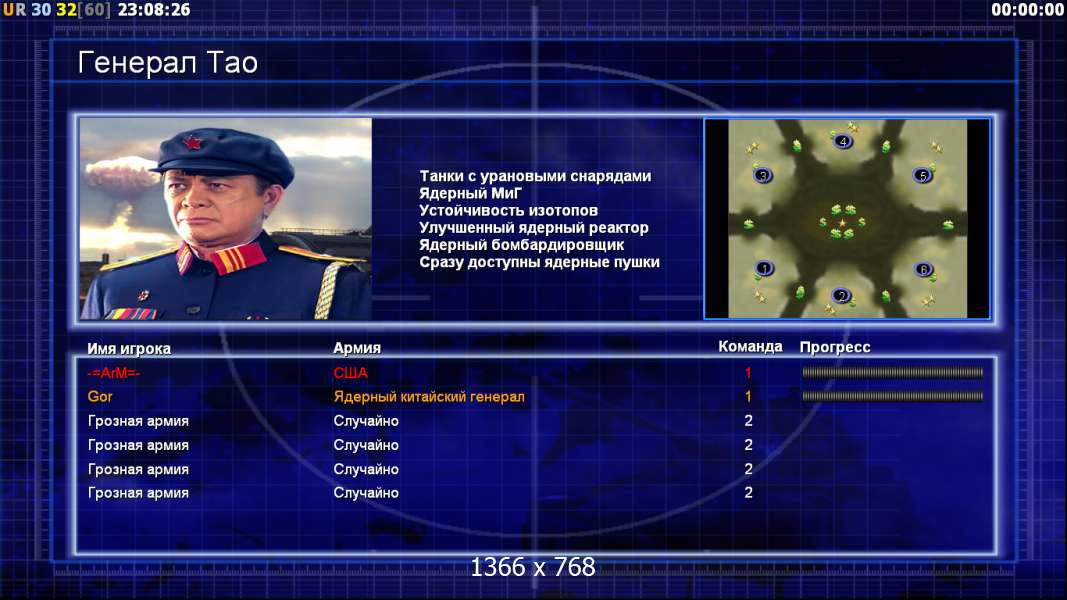 UR 30 32[60] 23:08:26

00:00:00

Генерал Тао

Танки с урановыми снарядами
Ядерный МиГ
Устойчивость изотопов
Улучшенный ядерный реактор
Ядерный бомбардировщик
Сразу доступны ядерные пушки

4
3
5
1
6
2

| Имя игрока | Армия | Команда | Прогресс |
|---|---|---|---|
| -=ArM=- | США | 1 | |
| Gor | Ядерный китайский генерал | 1 | |
| Грозная армия | Случайно | 2 | |
| Грозная армия | Случайно | 2 | |
| Грозная армия | Случайно | 2 | |
| Грозная армия | Случайно | 2 | |

1366 x 768